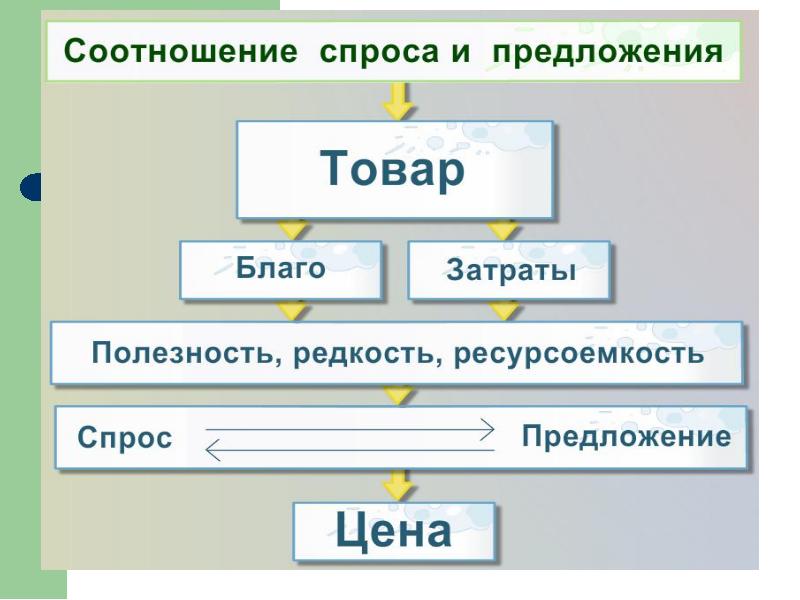 Соотношение спроса и предложения

Товар

Благо

Затраты

Полезность, редкость, ресурсоемкость

Спрос

Предложение

Цена